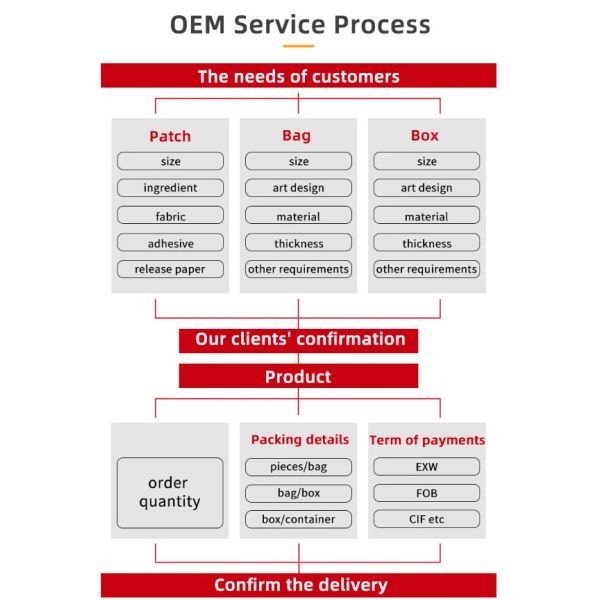 OEM Service Process

The needs of customers

Patch
size
ingredient
fabric
adhesive
release paper

Bag
size
art design
material
thickness
other requirements

Box
size
art design
material
thickness
other requirements

Our clients' confirmation

Product

order quantity

Packing details
pieces/bag
bag/box
box/container

Term of payments
EXW
FOB
CIF etc

Confirm the delivery